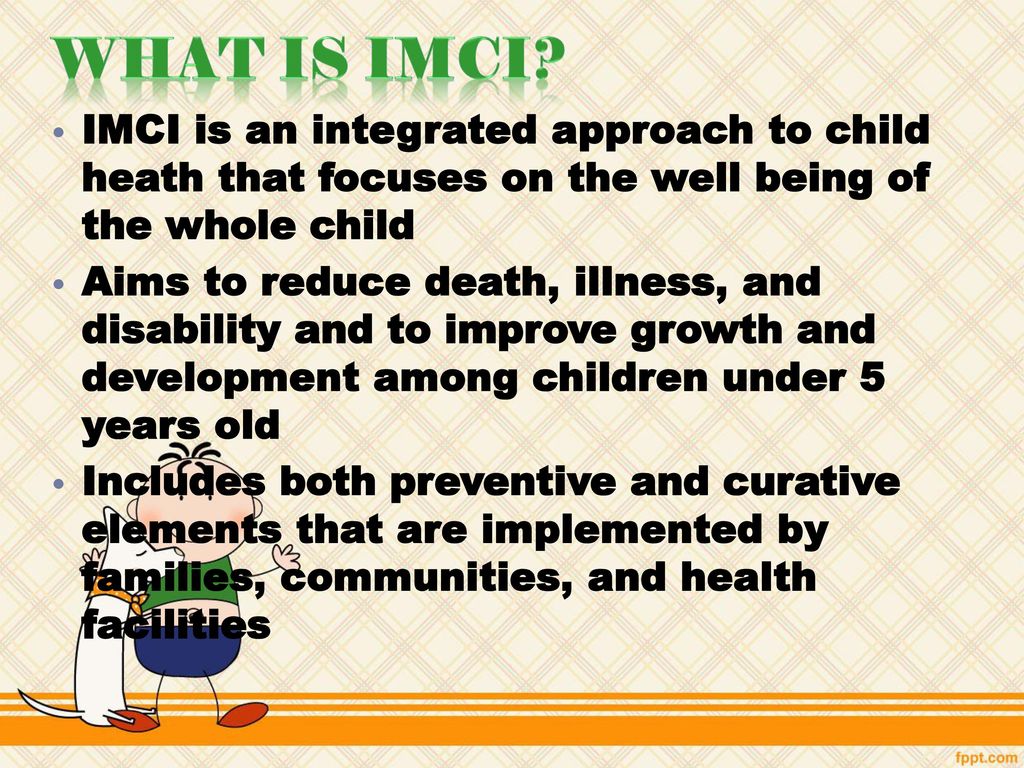 WHAT IS IMCI?

• IMCI is an integrated approach to child heath that focuses on the well being of the whole child

• Aims to reduce death, illness, and disability and to improve growth and development among children under 5 years old

• Includes both preventive and curative elements that are implemented by families, communities, and health facilities

fppt.com